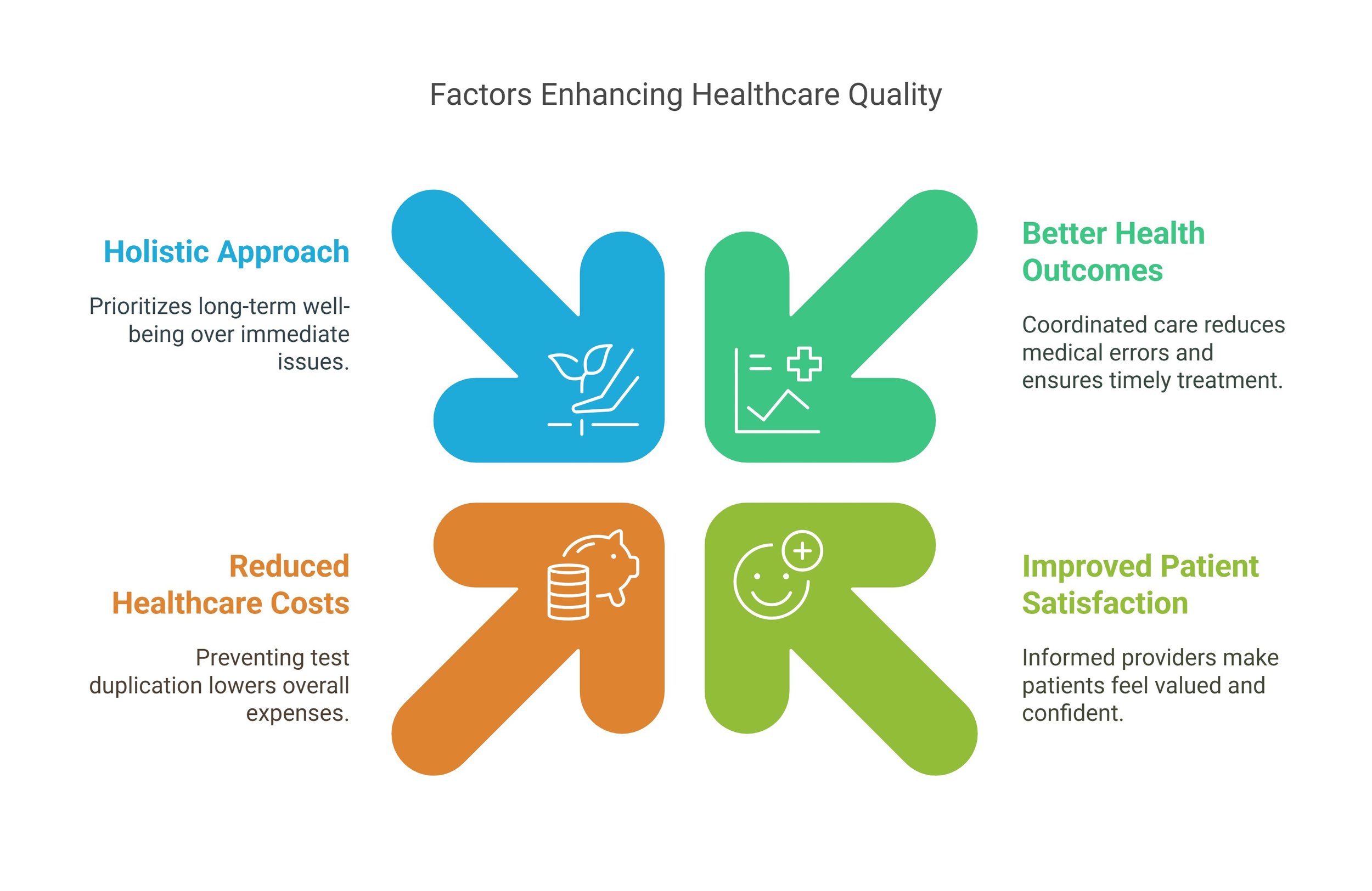 Factors Enhancing Healthcare Quality

Holistic Approach

Prioritizes long-term well-being over immediate issues.

Better Health Outcomes

Coordinated care reduces medical errors and ensures timely treatment.

Reduced Healthcare Costs

Preventing test duplication lowers overall expenses.

Improved Patient Satisfaction

Informed providers make patients feel valued and confident.